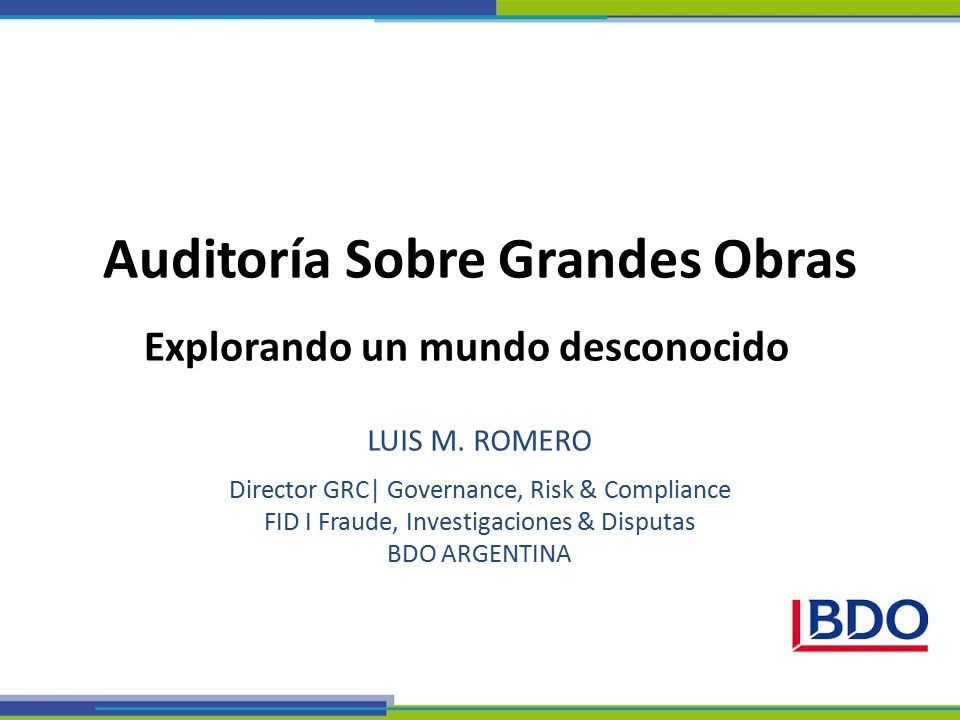 Auditoría Sobre Grandes Obras

Explorando un mundo desconocido

LUIS M. ROMERO

Director GRC| Governance, Risk & Compliance
FID I Fraude, Investigaciones & Disputas
BDO ARGENTINA

BDO